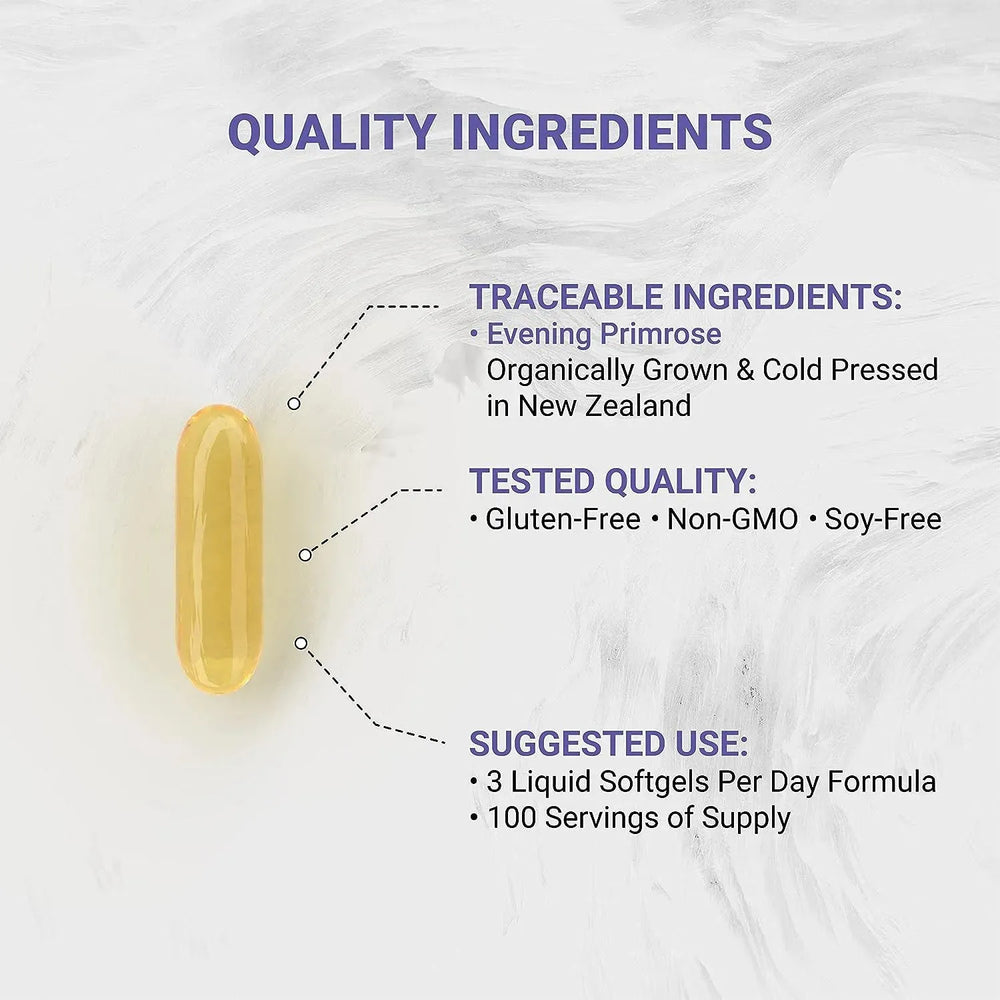 QUALITY INGREDIENTS

TRACEABLE INGREDIENTS:
• Evening Primrose
Organically Grown & Cold Pressed in New Zealand

TESTED QUALITY:
• Gluten-Free • Non-GMO • Soy-Free

SUGGESTED USE:
• 3 Liquid Softgels Per Day Formula
• 100 Servings of Supply